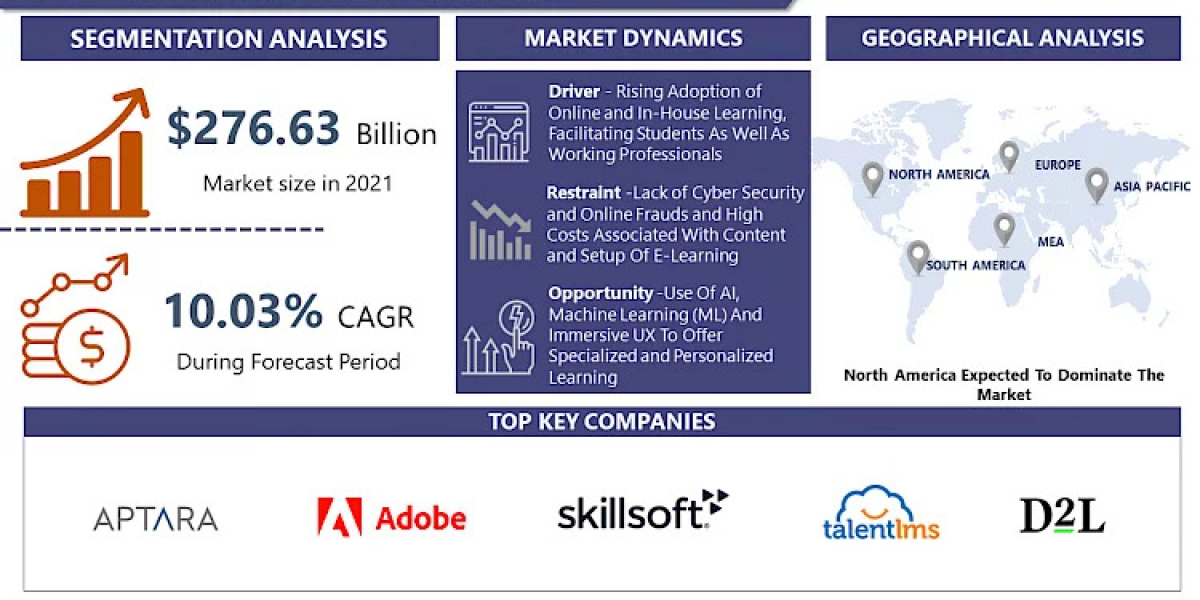 SEGMENTATION ANALYSIS

$276.63 Billion

Market size in 2021

10.03% CAGR

During Forecast Period

MARKET DYNAMICS

Driver - Rising Adoption of Online and In-House Learning, Facilitating Students As Well As Working Professionals

Restraint -Lack of Cyber Security and Online Frauds and High Costs Associated With Content and Setup Of E-Learning

Opportunity -Use Of AI, Machine Learning (ML) And Immersive UX To Offer Specialized and Personalized Learning

GEOGRAPHICAL ANALYSIS

NORTH AMERICA

EUROPE

ASIA PACIFIC

MEA

SOUTH AMERICA

North America Expected To Dominate The Market

TOP KEY COMPANIES

APTARA

Adobe

skillsoft

talentlms

D2L